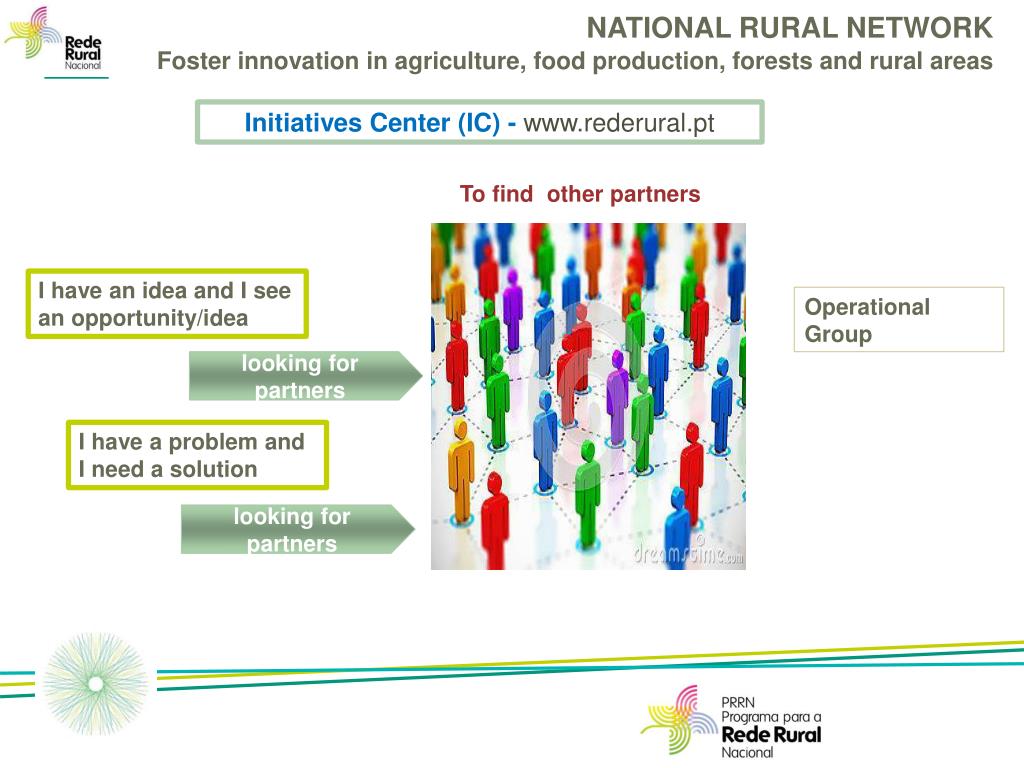 Rede Rural Nacional

NATIONAL RURAL NETWORK
Foster innovation in agriculture, food production, forests and rural areas

Initiatives Center (IC) - www.rederural.pt

To find other partners

I have an idea and I see an opportunity/idea

looking for partners

I have a problem and I need a solution

looking for partners

dreamstime.com

Operational Group

PRRN
Programa para a
Rede Rural
Nacional